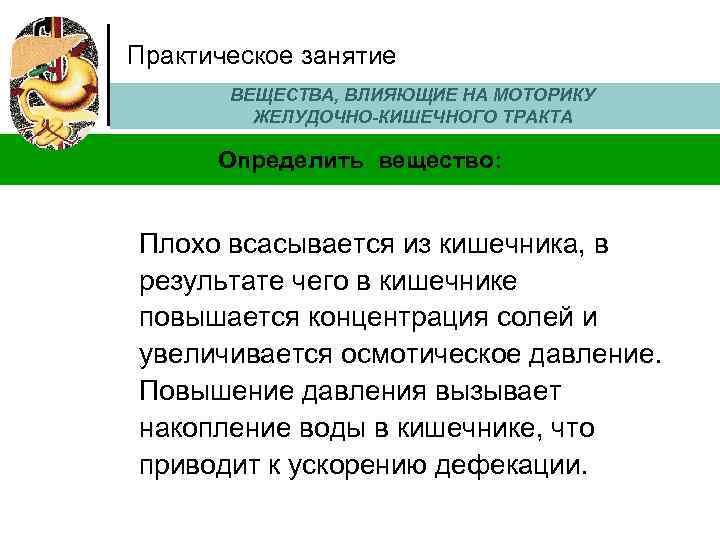 Практическое занятие

ВЕЩЕСТВА, ВЛИЯЮЩИЕ НА МОТОРИКУ ЖЕЛУДОЧНО-КИШЕЧНОГО ТРАКТА

Определить вещество:

Плохо всасывается из кишечника, в результате чего в кишечнике повышается концентрация солей и увеличивается осмотическое давление. Повышение давления вызывает накопление воды в кишечнике, что приводит к ускорению дефекации.